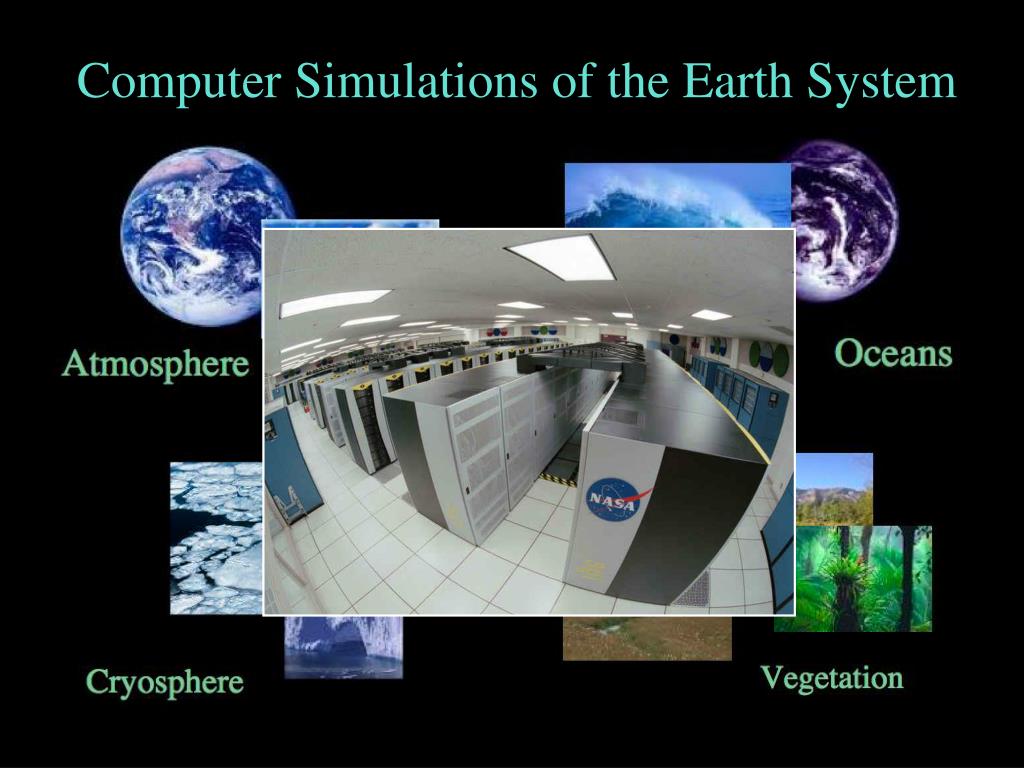 Computer Simulations of the Earth System

Atmosphere

Oceans

NASA

Cryosphere

Vegetation